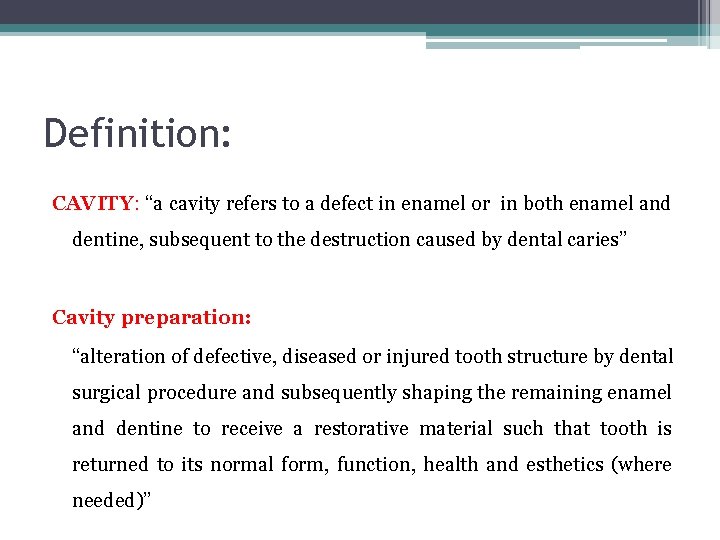 Definition:

CAVITY: “a cavity refers to a defect in enamel or in both enamel and dentine, subsequent to the destruction caused by dental caries”

Cavity preparation:

“alteration of defective, diseased or injured tooth structure by dental surgical procedure and subsequently shaping the remaining enamel and dentine to receive a restorative material such that tooth is returned to its normal form, function, health and esthetics (where needed)”